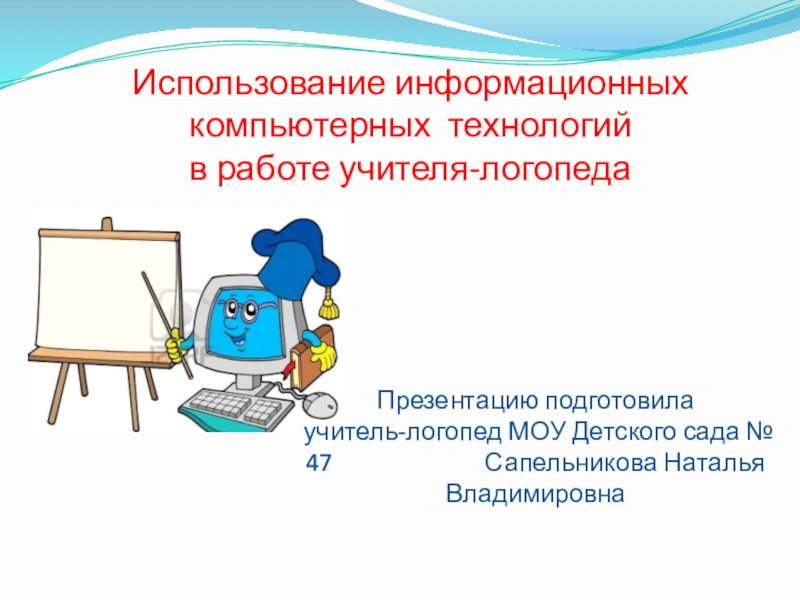 Использование информационных компьютерных технологий
в работе учителя-логопеда

Презентацию подготовила учитель-логопед МОУ Детского сада № 47 Сапельникова Наталья Владимировна